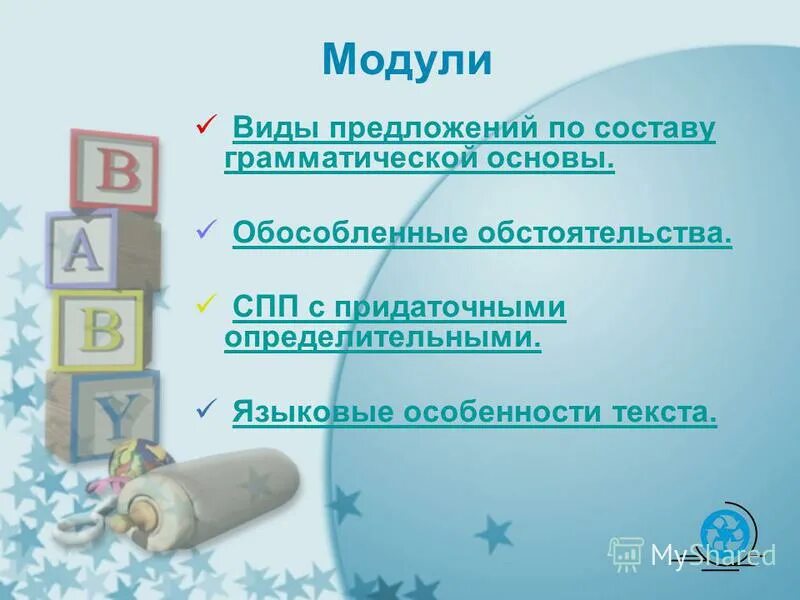 Модули

✓ Виды предложений по составу грамматической основы.

✓ Обособленные обстоятельства.

✓ СПП с придаточными определительными.

✓ Языковые особенности текста.

B
A
B
Y

MyShared